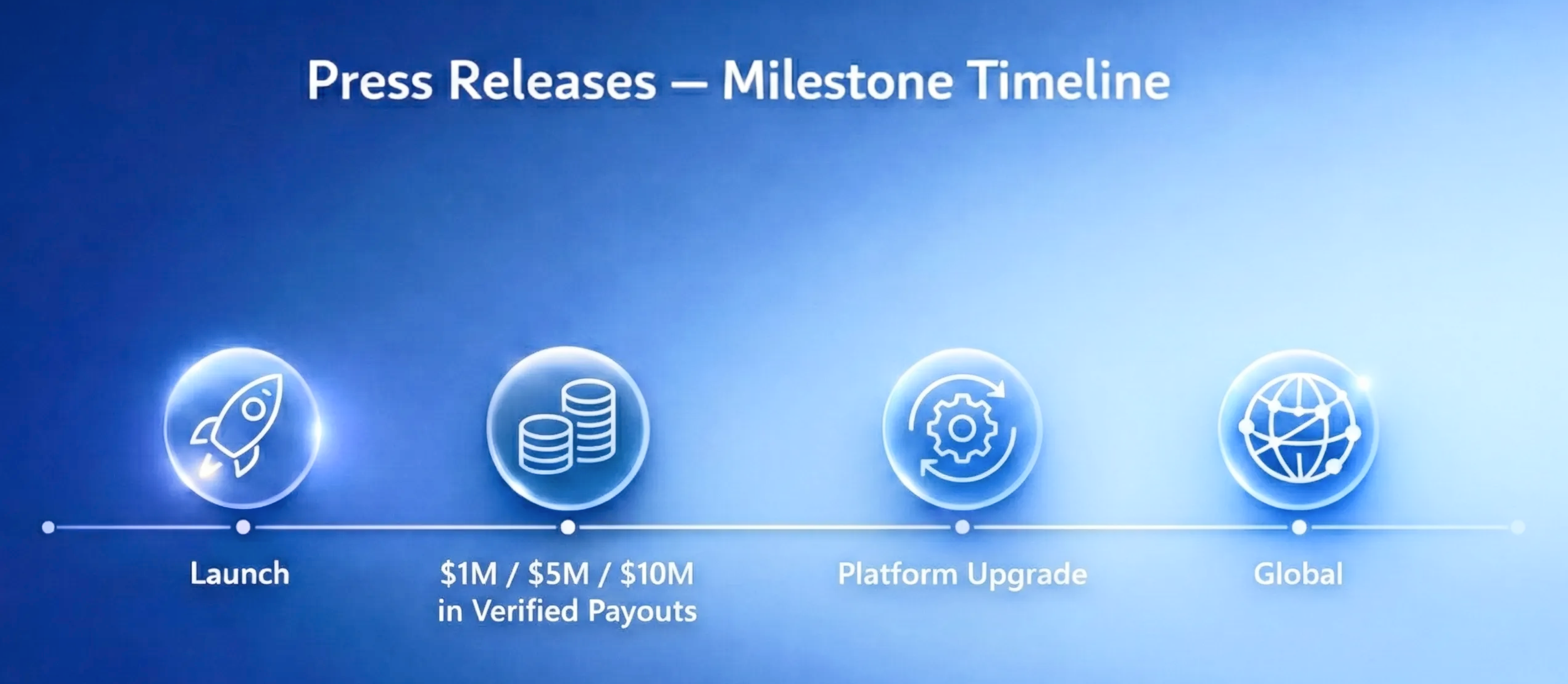 Press Releases — Milestone Timeline

Launch

\$1M / \$5M / \$10M in Verified Payouts

Platform Upgrade

Global